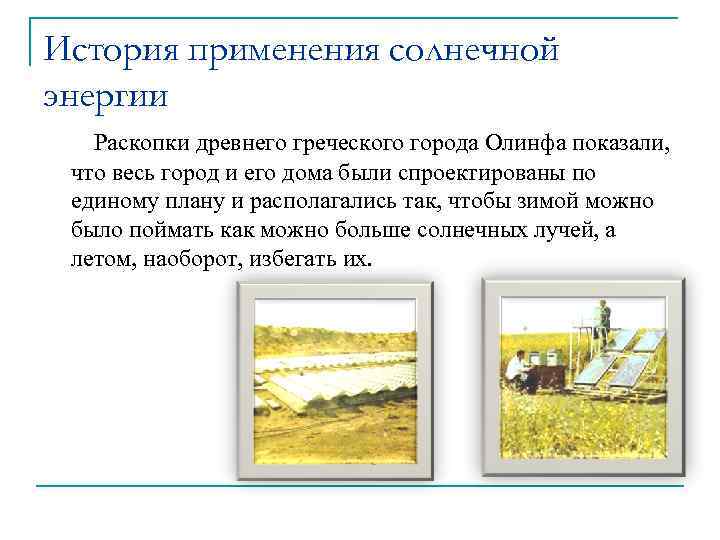 История применения солнечной энергии

Раскопки древнего греческого города Олинфа показали, что весь город и его дома были спроектированы по единому плану и располагались так, чтобы зимой можно было поймать как можно больше солнечных лучей, а летом, наоборот, избегать их.